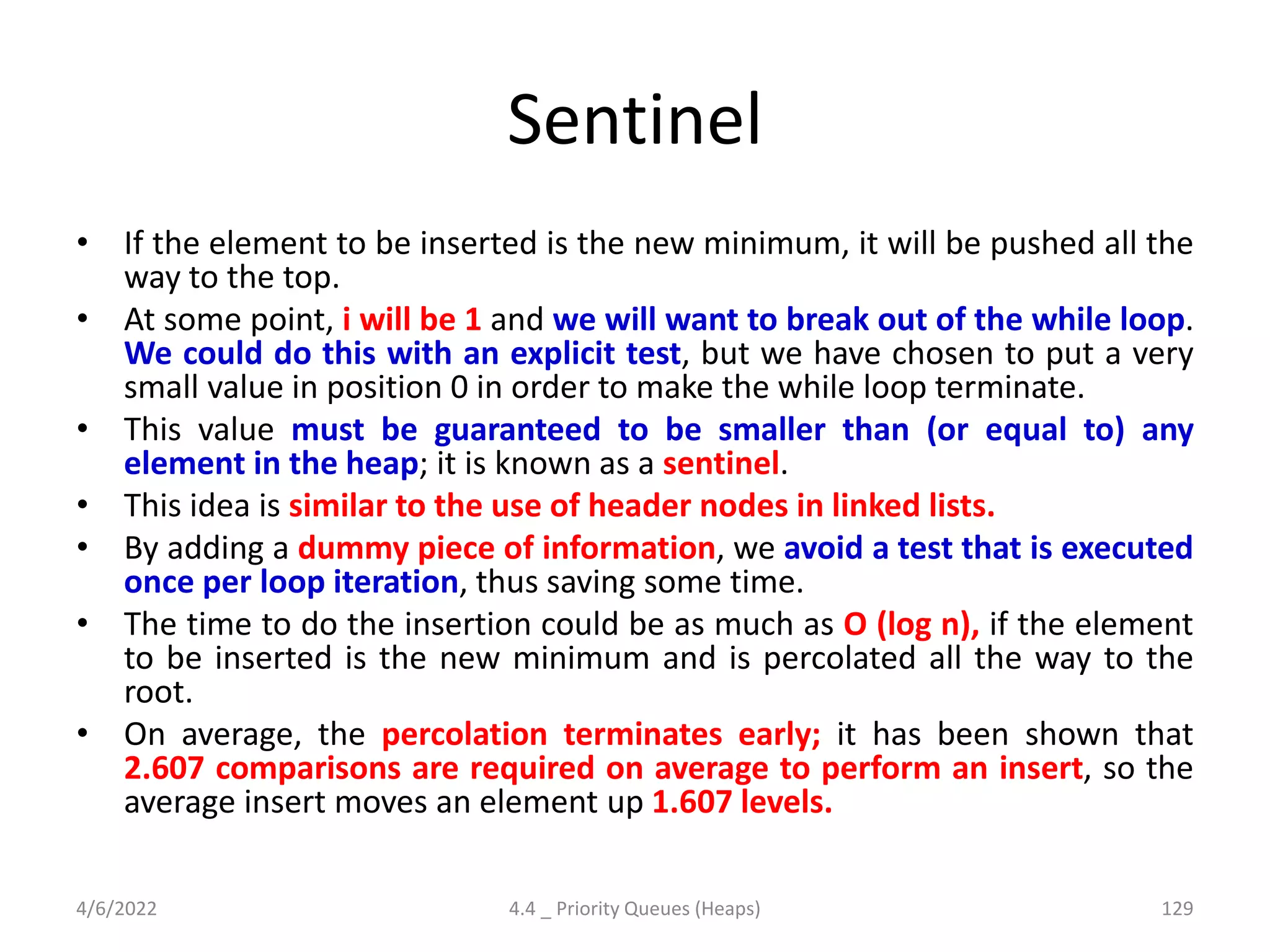 Sentinel

• If the element to be inserted is the new minimum, it will be pushed all the way to the top.
• At some point, i will be 1 and we will want to break out of the while loop. We could do this with an explicit test, but we have chosen to put a very small value in position 0 in order to make the while loop terminate.
• This value must be guaranteed to be smaller than (or equal to) any element in the heap; it is known as a sentinel.
• This idea is similar to the use of header nodes in linked lists.
• By adding a dummy piece of information, we avoid a test that is executed once per loop iteration, thus saving some time.
• The time to do the insertion could be as much as O (log n), if the element to be inserted is the new minimum and is percolated all the way to the root.
• On average, the percolation terminates early; it has been shown that 2.607 comparisons are required on average to perform an insert, so the average insert moves an element up 1.607 levels.

4/6/2022
4.4 _ Priority Queues (Heaps)
129